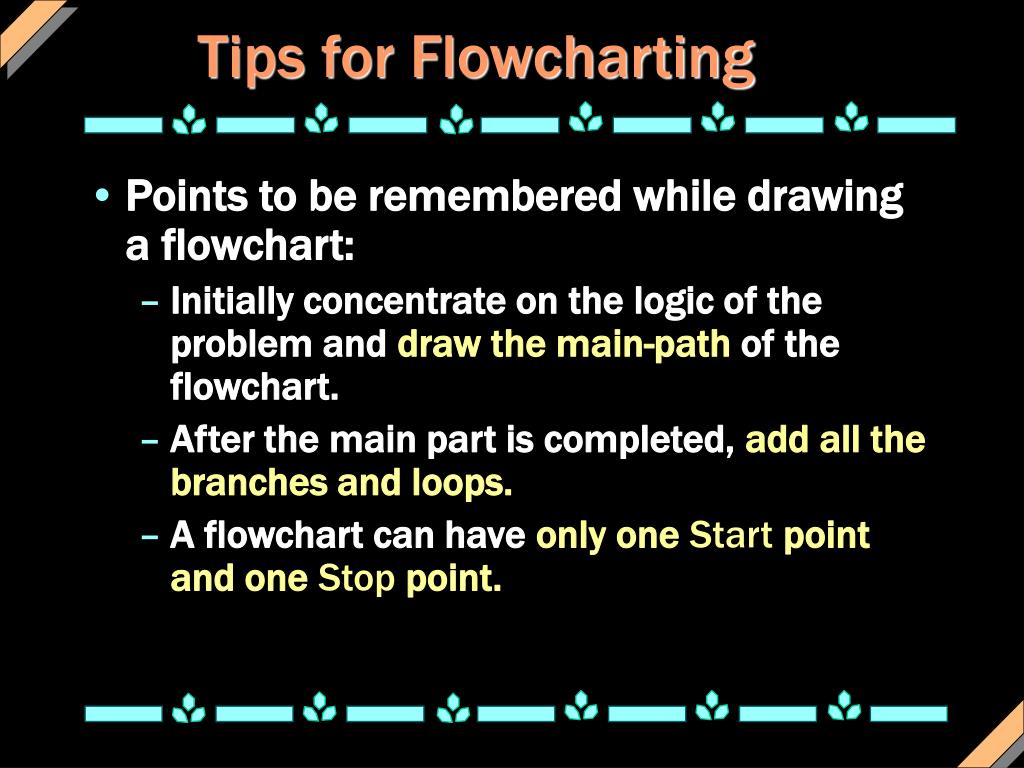 Tips for Flowcharting

• Points to be remembered while drawing a flowchart:

– Initially concentrate on the logic of the problem and draw the main-path of the flowchart.

– After the main part is completed, add all the branches and loops.

– A flowchart can have only one Start point and one Stop point.